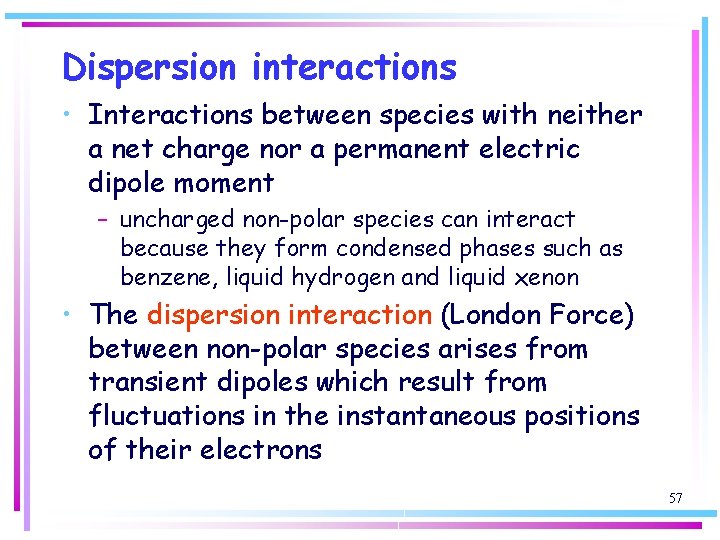 Dispersion interactions

• Interactions between species with neither a net charge nor a permanent electric dipole moment

– uncharged non-polar species can interact because they form condensed phases such as benzene, liquid hydrogen and liquid xenon

• The dispersion interaction (London Force) between non-polar species arises from transient dipoles which result from fluctuations in the instantaneous positions of their electrons

57